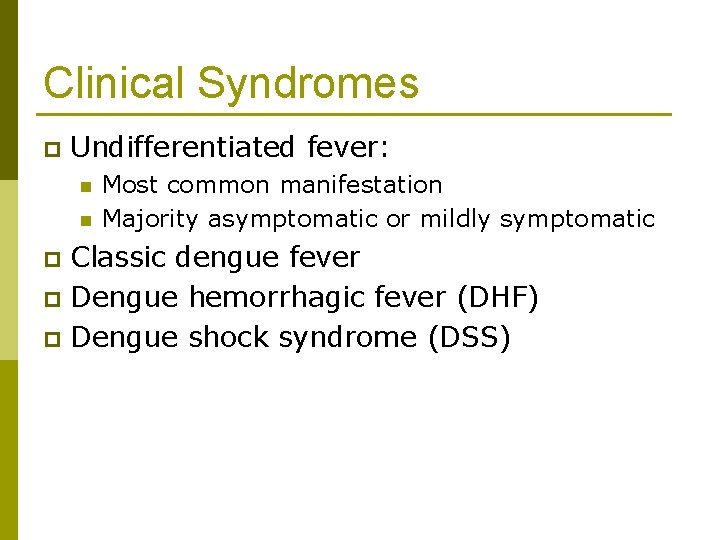 Clinical Syndromes

Undifferentiated fever:

Most common manifestation

Majority asymptomatic or mildly symptomatic

Classic dengue fever

Dengue hemorrhagic fever (DHF)

Dengue shock syndrome (DSS)